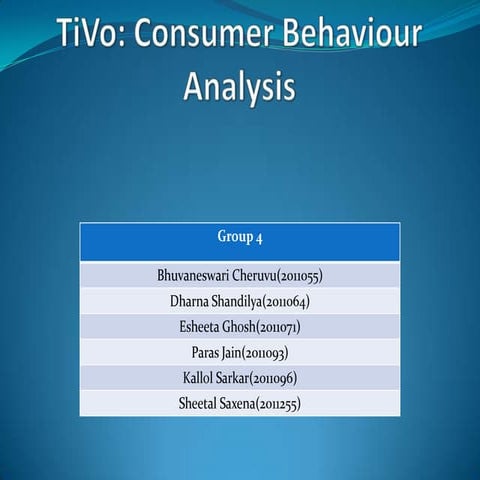 TiVo: Consumer Behaviour Analysis

| Group 4 |
|---|
| Bhuvaneswari Cheruvu(2011055) |
| Dharna Shandilya(2011064) |
| Esheeta Ghosh(2011071) |
| Paras Jain(2011093) |
| Kallol Sarkar(2011096) |
| Sheetal Saxena(2011255) |